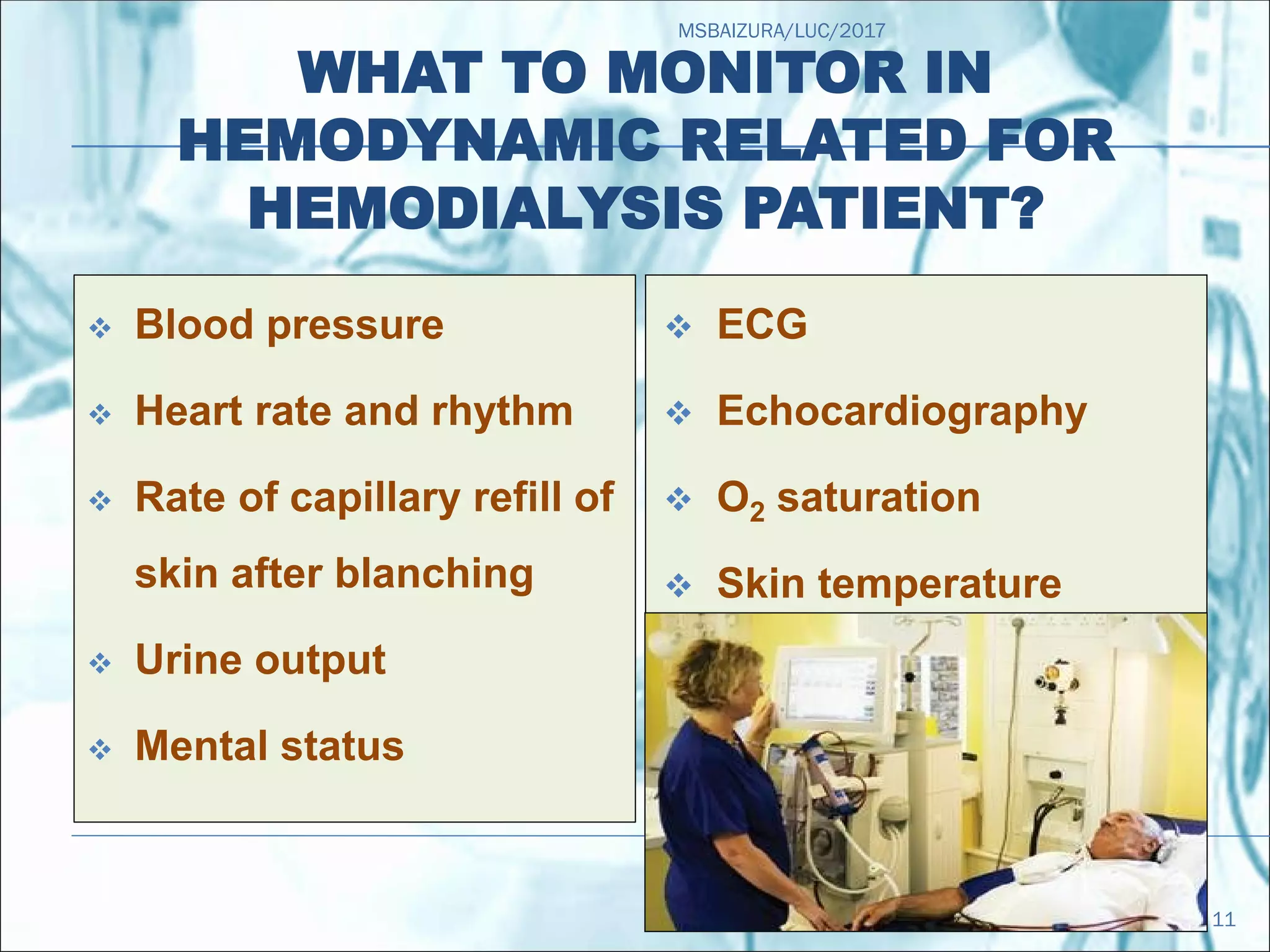 MSBAIZURA/LUC/2017

WHAT TO MONITOR IN HEMODYNAMIC RELATED FOR HEMODIALYSIS PATIENT?

❖ Blood pressure

❖ Heart rate and rhythm

❖ Rate of capillary refill of skin after blanching

❖ Urine output

❖ Mental status

❖ ECG

❖ Echocardiography

❖ $O_2$ saturation

❖ Skin temperature

11